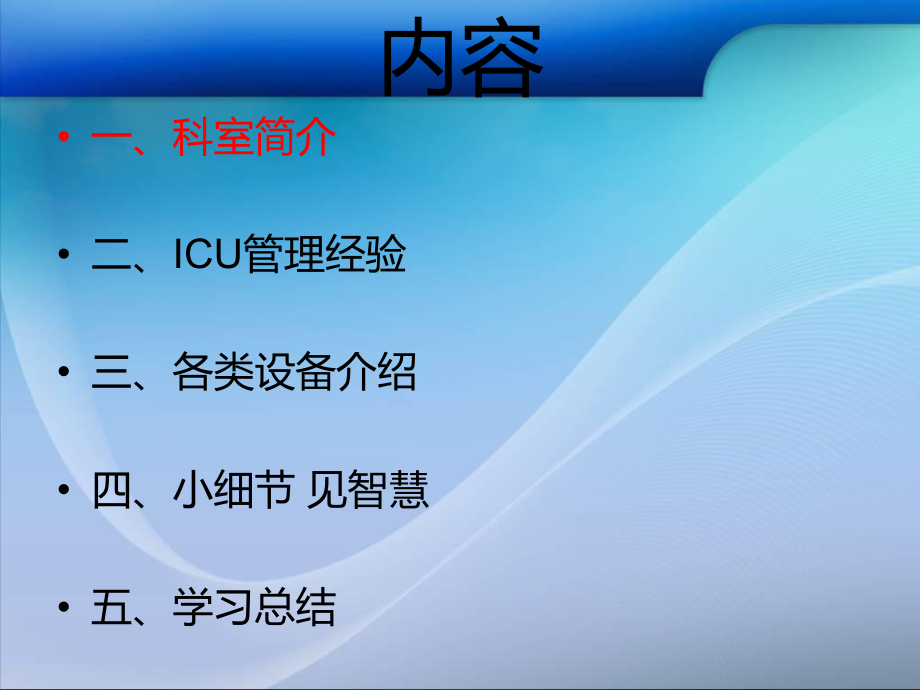 内容

• 一、科室简介

• 二、ICU管理经验

• 三、各类设备介绍

• 四、小细节 见智慧

• 五、学习总结